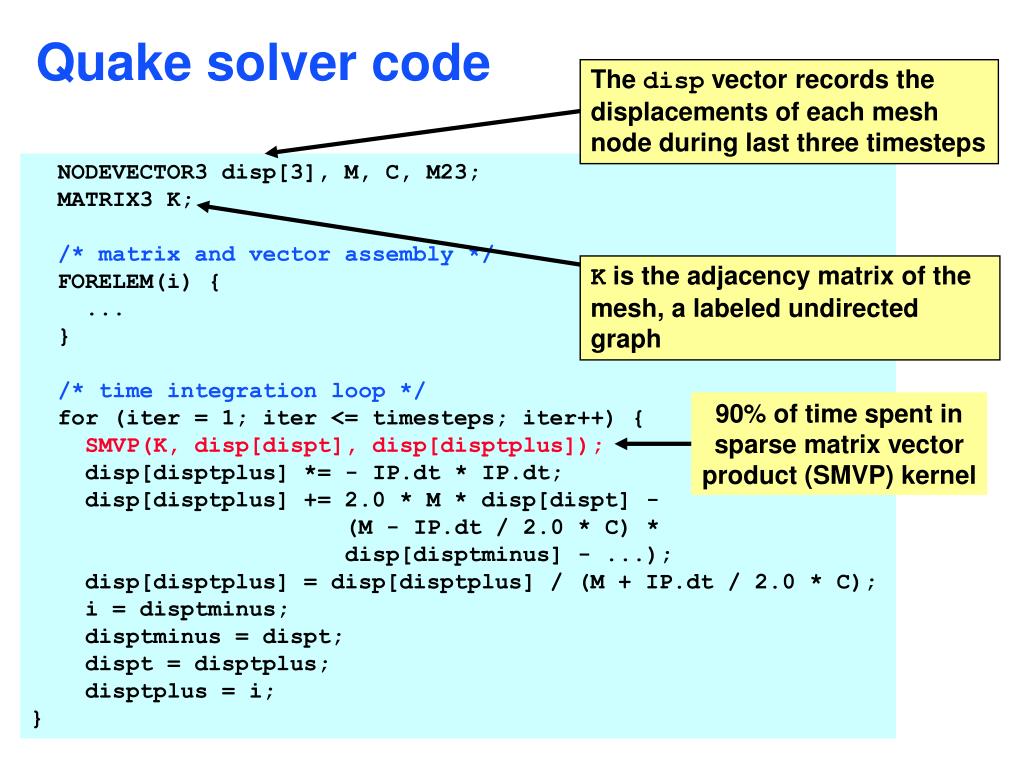 Quake solver code

The disp vector records the displacements of each mesh node during last three timesteps

NODEVECTOR3 disp[3], M, C, M23;
MATRIX3 K;

/* matrix and vector assembly */
FORELEM(i) {
...
}

K is the adjacency matrix of the mesh, a labeled undirected graph

/* time integration loop */
for (iter = 1; iter <= timesteps; iter++) {
SMVP(K, disp[dispt], disp[disptplus]);
disp[disptplus] *= - IP.dt * IP.dt;
disp[disptplus] += 2.0 * M * disp[dispt] -
(M - IP.dt / 2.0 * C) *
disp[disptminus] - ...);
disp[disptplus] = disp[disptplus] / (M + IP.dt / 2.0 * C);
i = disptminus;
disptminus = dispt;
dispt = disptplus;
disptplus = i;
}

90% of time spent in sparse matrix vector product (SMVP) kernel